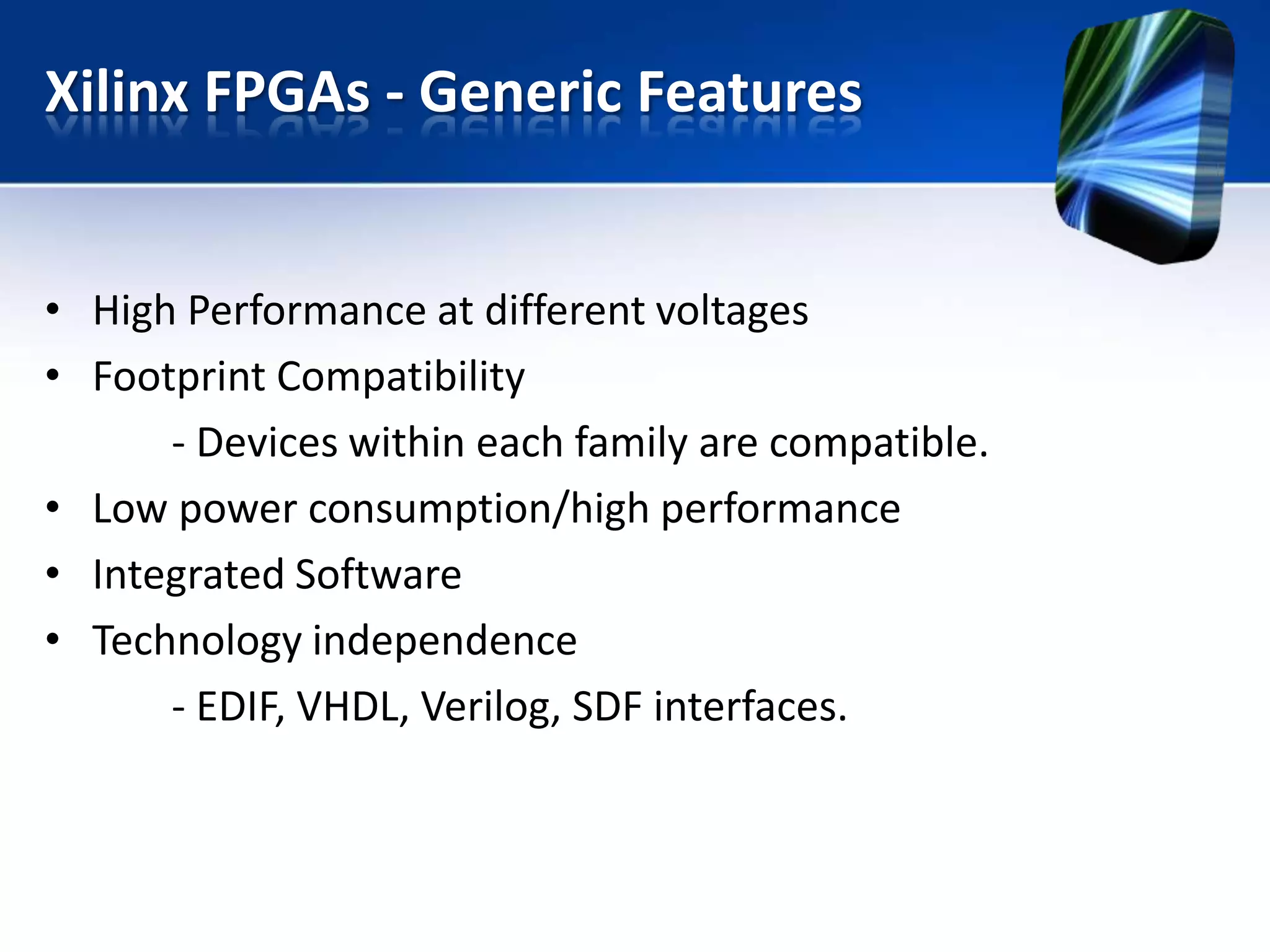 Xilinx FPGAs - Generic Features

• High Performance at different voltages
• Footprint Compatibility
- Devices within each family are compatible.
• Low power consumption/high performance
• Integrated Software
• Technology independence
- EDIF, VHDL, Verilog, SDF interfaces.